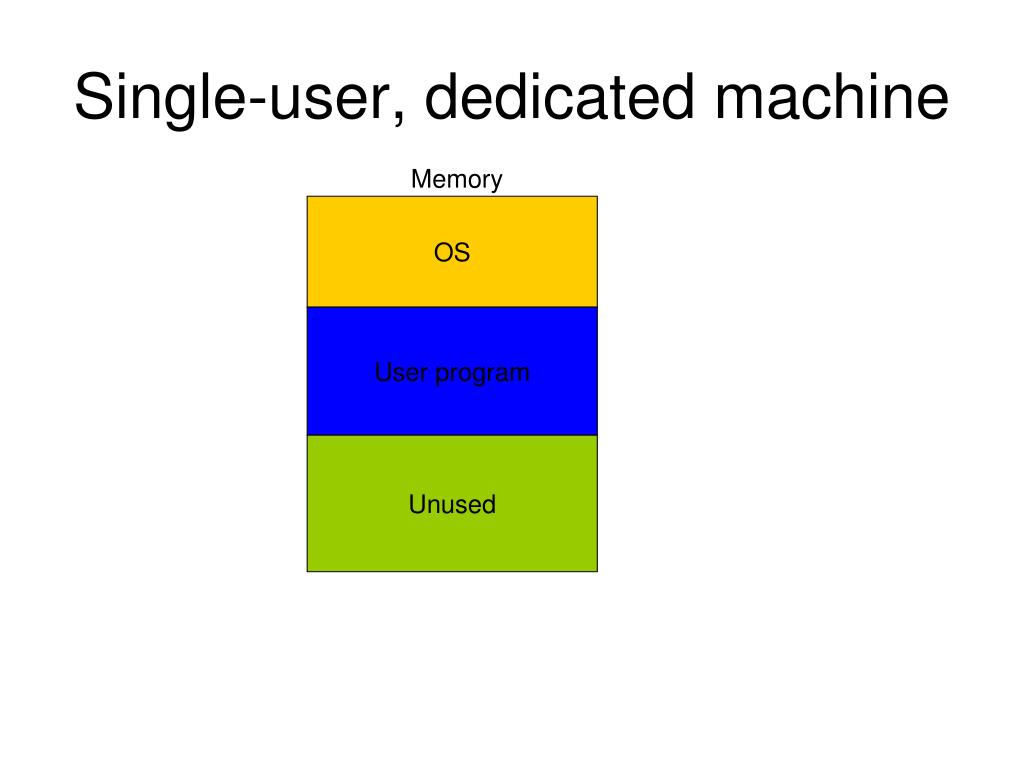 Single-user, dedicated machine

Memory

OS

User program

Unused